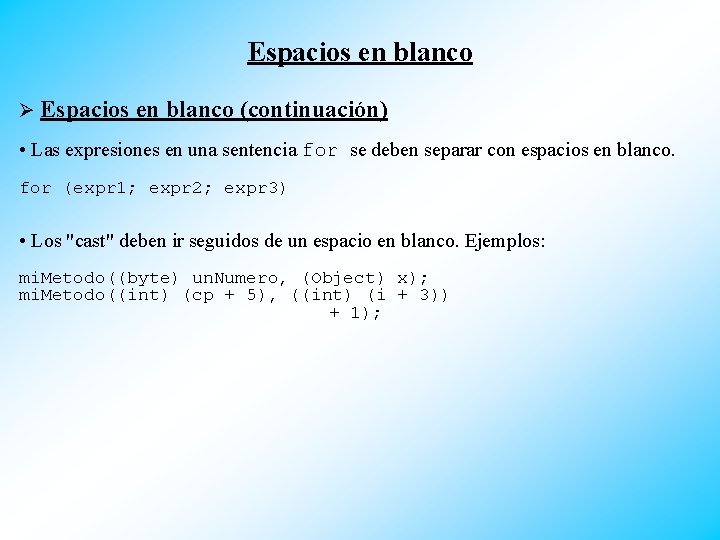 Espacios en blanco

➢ Espacios en blanco (continuación)

• Las expresiones en una sentencia for se deben separar con espacios en blanco.

for (expr1; expr2; expr3)

• Los "cast" deben ir seguidos de un espacio en blanco. Ejemplos:

miMetodo((byte) unNumero, (Object) x);
miMetodo((int) (cp + 5), ((int) (i + 3))
+ 1);